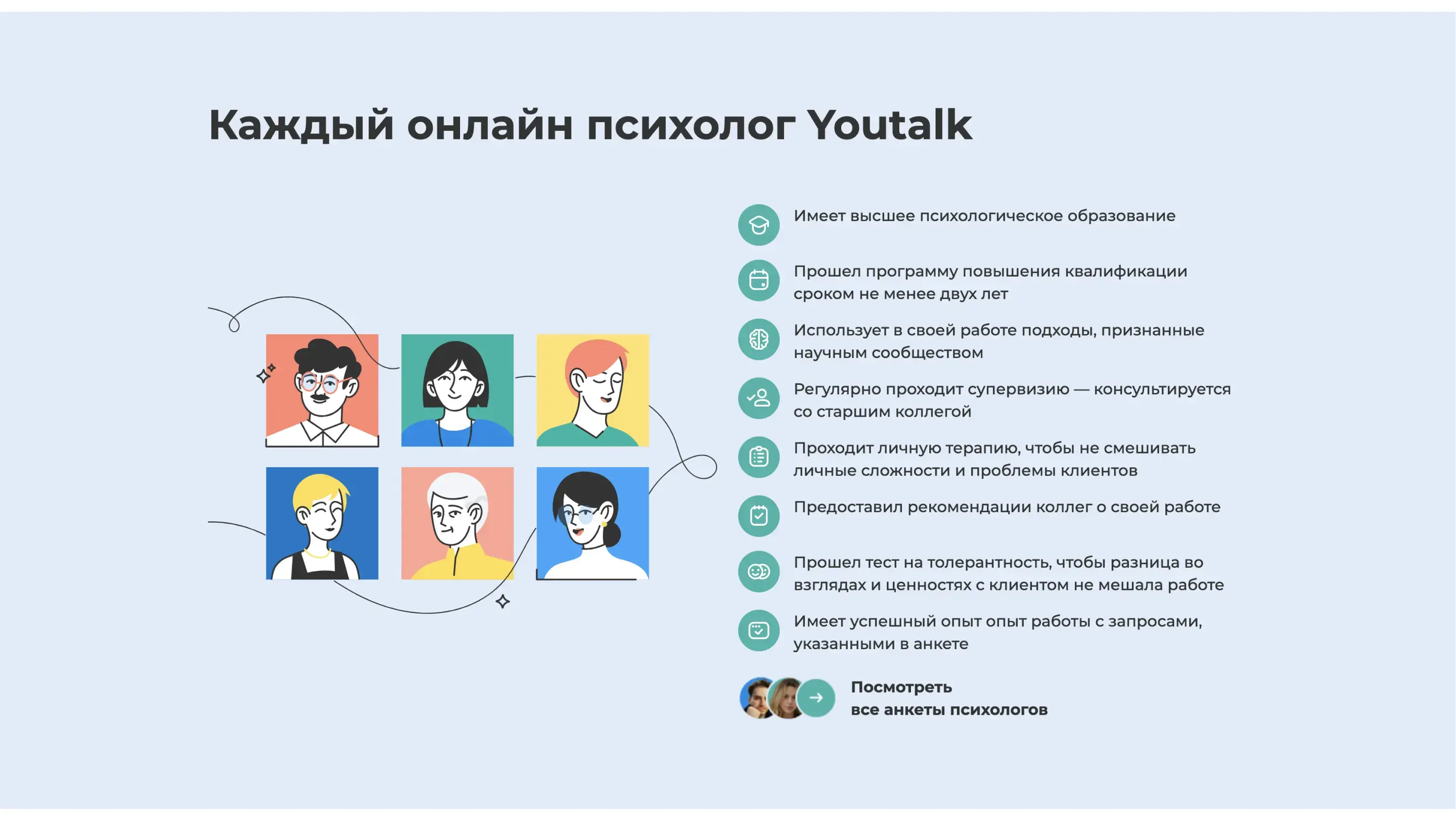 Каждый онлайн психолог Youtalk

Имеет высшее психологическое образование

Прошел программу повышения квалификации сроком не менее двух лет

Использует в своей работе подходы, признанные научным сообществом

Регулярно проходит супервизию — консультируется со старшим коллегой

Проходит личную терапию, чтобы не смешивать личные сложности и проблемы клиентов

Предоставил рекомендации коллег о своей работе

Прошел тест на толерантность, чтобы разница во взглядах и ценностях с клиентом не мешала работе

Имеет успешный опыт опыт работы с запросами, указанными в анкете

Посмотреть все анкеты психологов